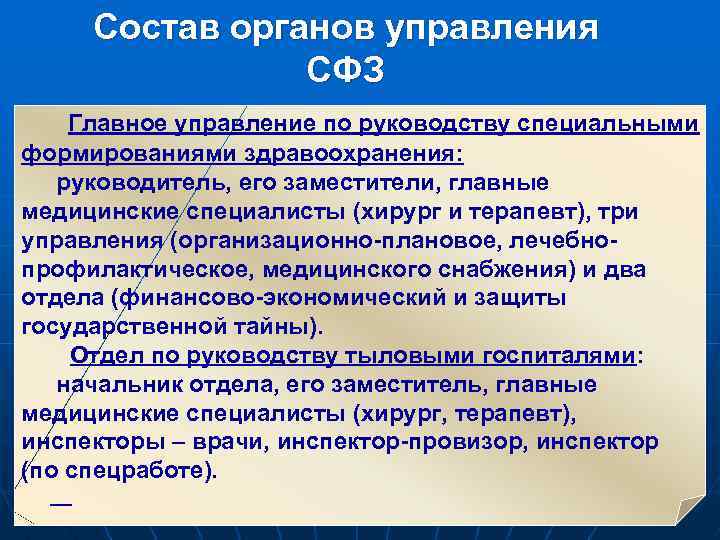 Состав органов управления СФЗ

Главное управление по руководству специальными формированиями здравоохранения:
руководитель, его заместители, главные медицинские специалисты (хирург и терапевт), три управления (организационно-плановое, лечебно-профилактическое, медицинского снабжения) и два отдела (финансово-экономический и защиты государственной тайны).
Отдел по руководству тыловыми госпиталями:
начальник отдела, его заместитель, главные медицинские специалисты (хирург, терапевт), инспекторы – врачи, инспектор-провизор, инспектор (по спецработе).
—